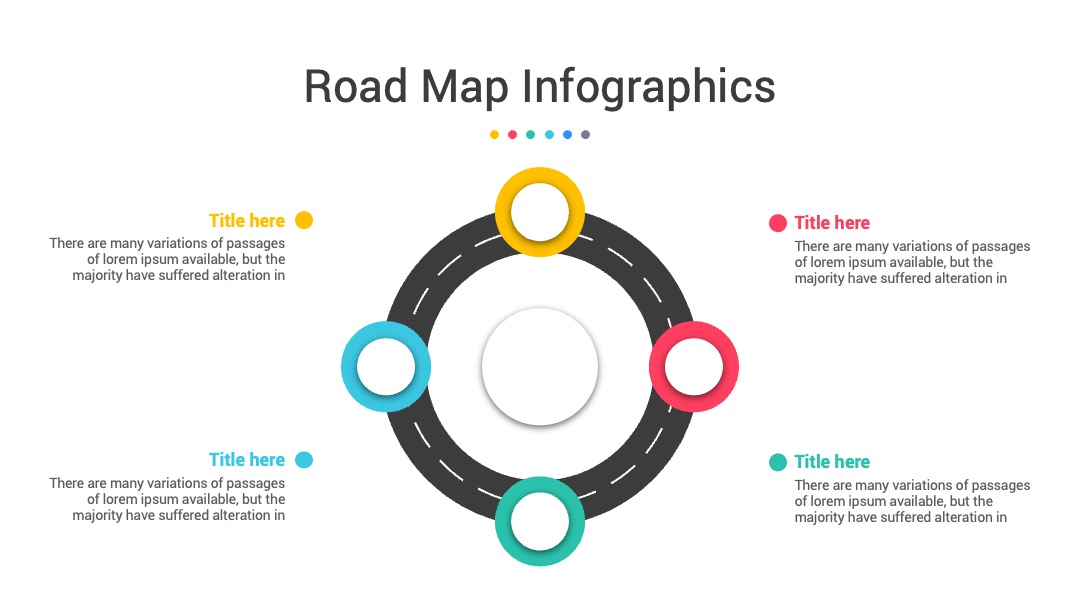 Road Map Infographics

Title here
There are many variations of passages of lorem ipsum available, but the majority have suffered alteration in

Title here
There are many variations of passages of lorem ipsum available, but the majority have suffered alteration in

Title here
There are many variations of passages of lorem ipsum available, but the majority have suffered alteration in

Title here
There are many variations of passages of lorem ipsum available, but the majority have suffered alteration in